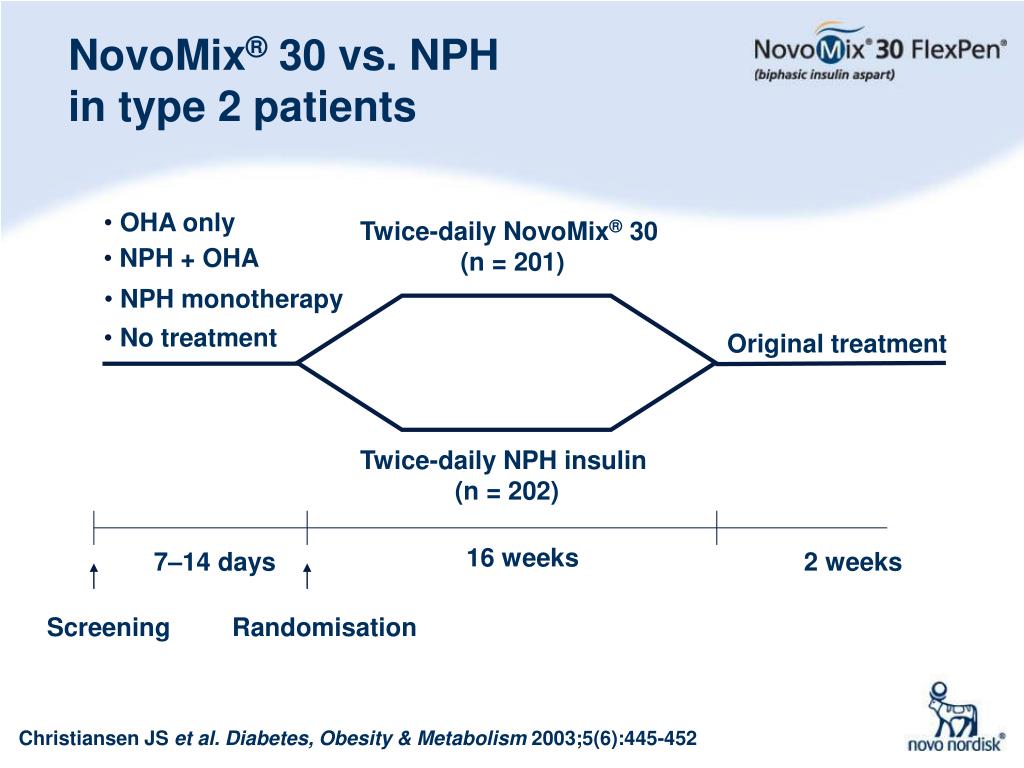 NovoMix® 30 vs. NPH in type 2 patients

NovoMix® 30 FlexPen®
(biphasic insulin aspart)

• OHA only
• NPH + OHA
• NPH monotherapy
• No treatment

Twice-daily NovoMix® 30
(n = 201)

Original treatment

Twice-daily NPH insulin
(n = 202)

7–14 days

16 weeks

2 weeks

Screening

Randomisation

Christiansen JS et al. Diabetes, Obesity & Metabolism 2003;5(6):445-452

novo nordisk®